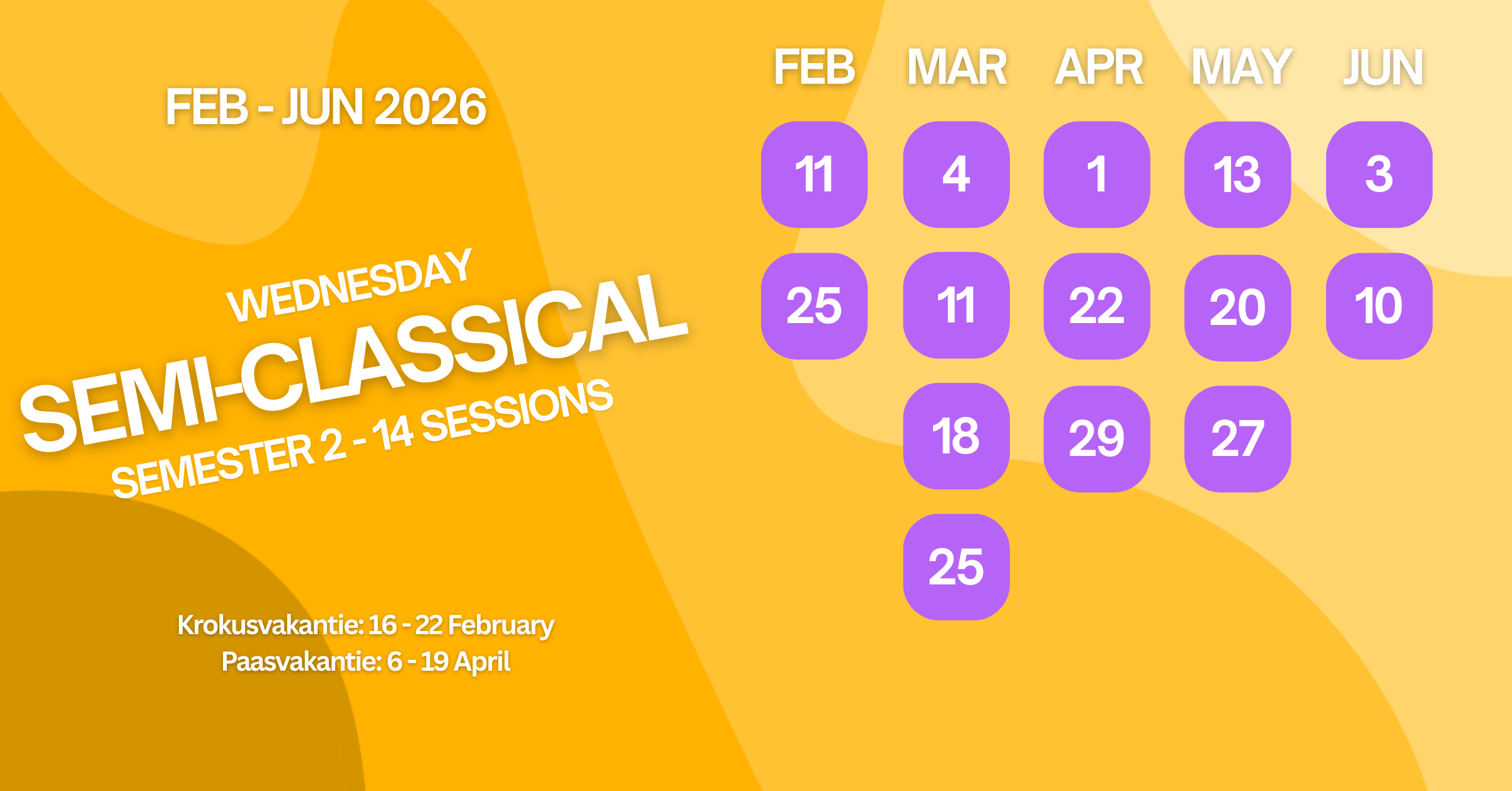 FEB - JUN 2026

WEDNESDAY
SEMI-CLASSICAL
SEMESTER 2 - 14 SESSIONS

Krokusvakantie: 16 - 22 February
Paasvakantie: 6 - 19 April

| FEB | MAR | APR | MAY | JUN |
|---|---|---|---|---|
| 11 | 4 | 1 | 13 | 3 |
| 25 | 11 | 22 | 20 | 10 |
| | 18 | 29 | 27 | |
| | 25 | | | |